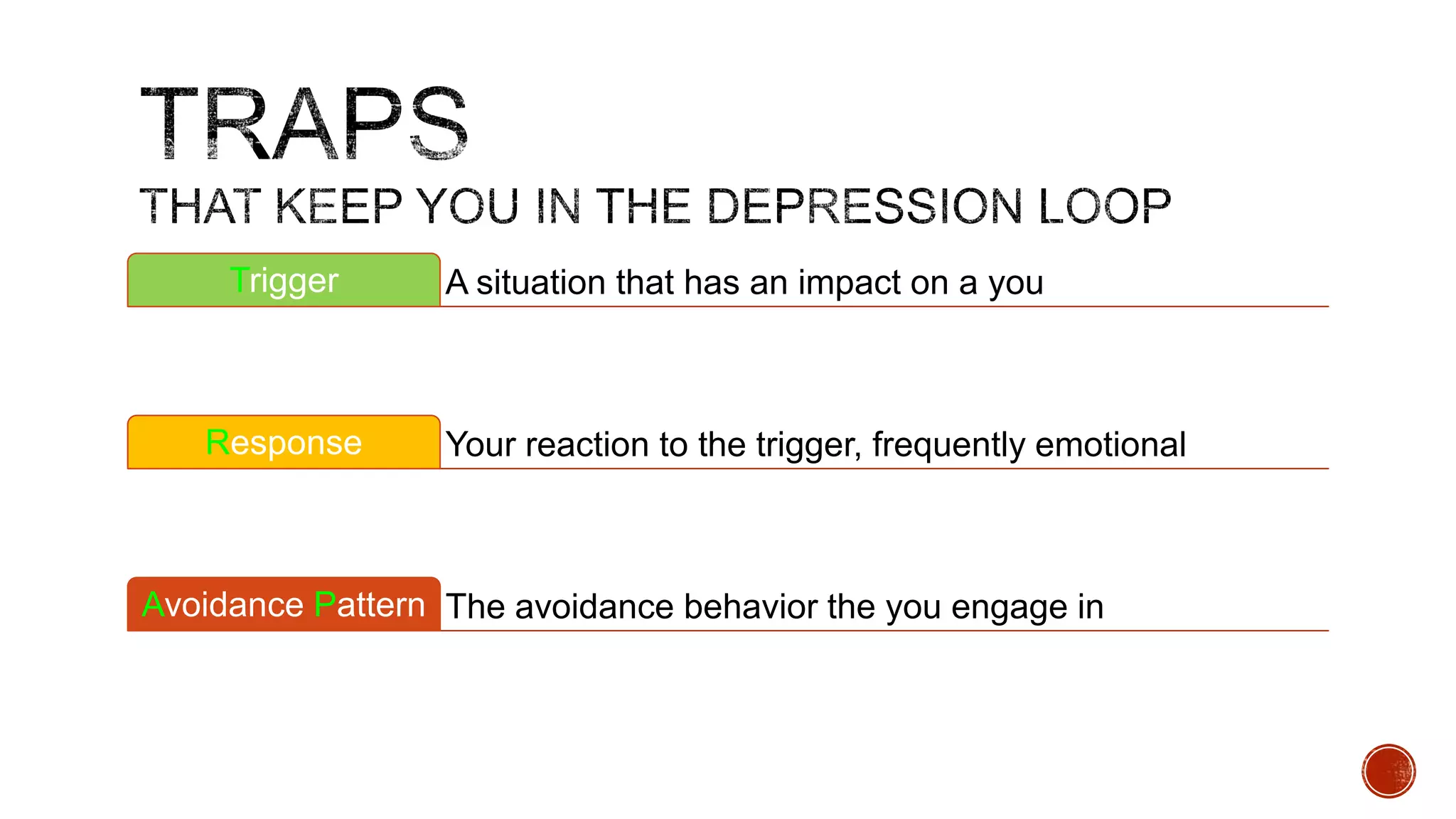 TRAPS
THAT KEEP YOU IN THE DEPRESSION LOOP

Trigger A situation that has an impact on a you

Response Your reaction to the trigger, frequently emotional

Avoidance Pattern The avoidance behavior the you engage in